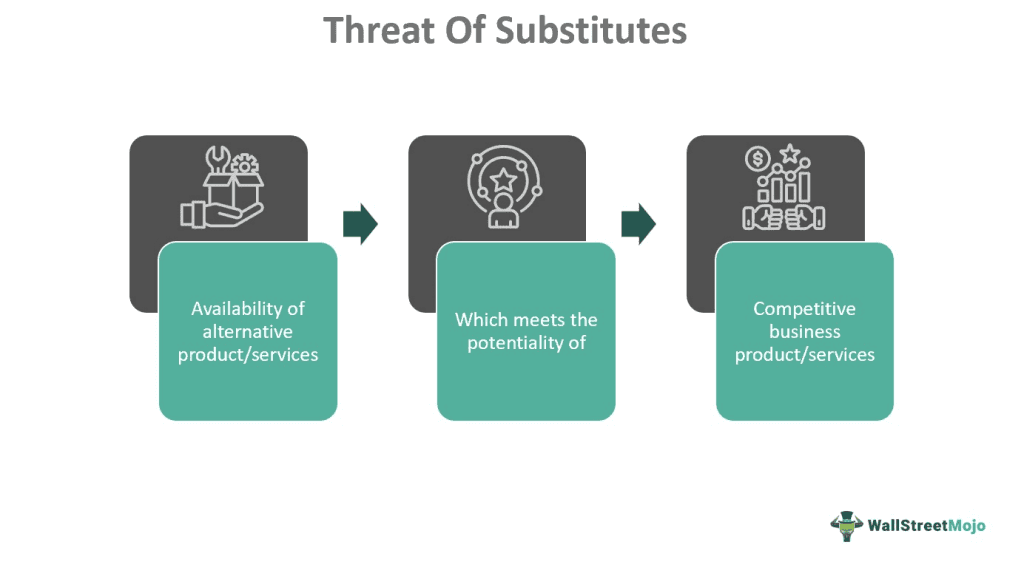 Threat Of Substitutes

Availability of alternative product/services

Which meets the potentiality of

Competitive business product/services

WallStreetMojo